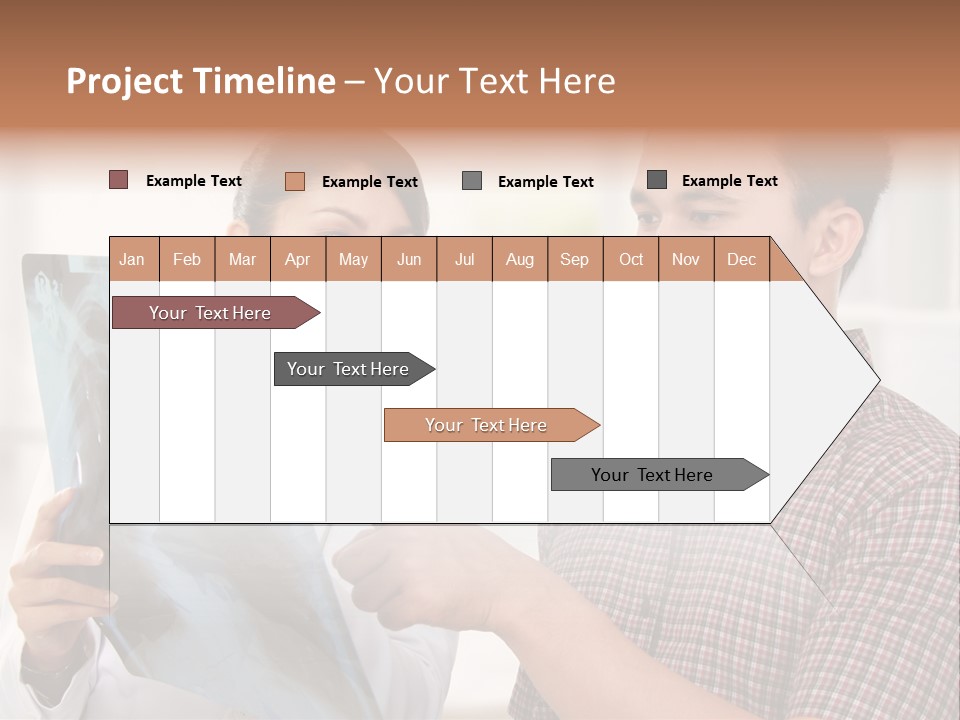 Project Timeline – Your Text Here

Example Text
Example Text
Example Text
Example Text

| Jan | Feb | Mar | Apr | May | Jun | Jul | Aug | Sep | Oct | Nov | Dec |
|---|---|---|---|---|---|---|---|---|---|---|---|

Your Text Here
Your Text Here
Your Text Here
Your Text Here